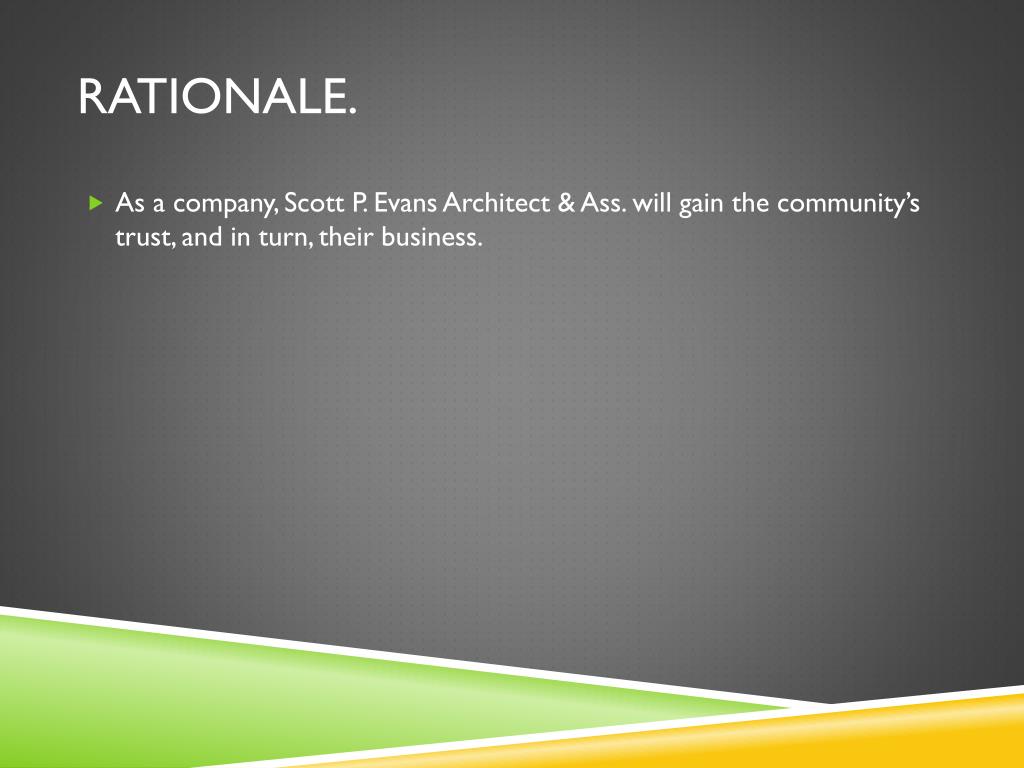 RATIONALE.

As a company, Scott P. Evans Architect & Ass. will gain the community's trust, and in turn, their business.